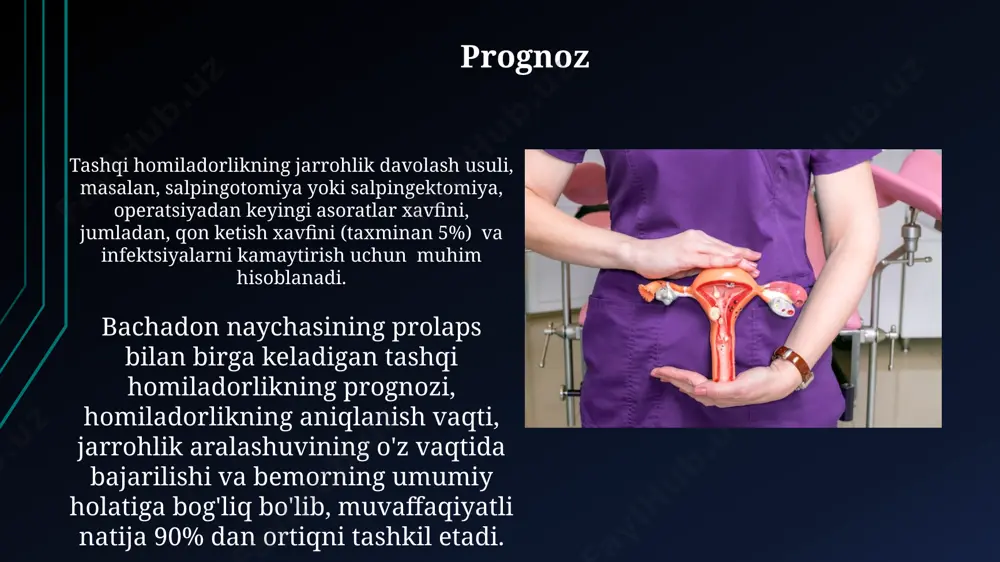 Prognoz

Tashqi homiladorlikning jarrohlik davolash usuli, masalan, salpingotomiya yoki salpingektomiya, operatsiyadan keyingi asoratlar xavfini, jumladan, qon ketish xavfini (taxminan 5%) va infektsiyalarni kamaytirish uchun muhim hisoblanadi.

Bachadon naychasining prolaps bilan birga keladigan tashqi homiladorlikning prognozi, homiladorlikning aniqlanish vaqti, jarrohlik aralashuvining o'z vaqtida bajarilishi va bemorning umumiy holatiga bog'liq bo'lib, muvaffaqiyatli natija 90% dan ortiqni tashkil etadi.